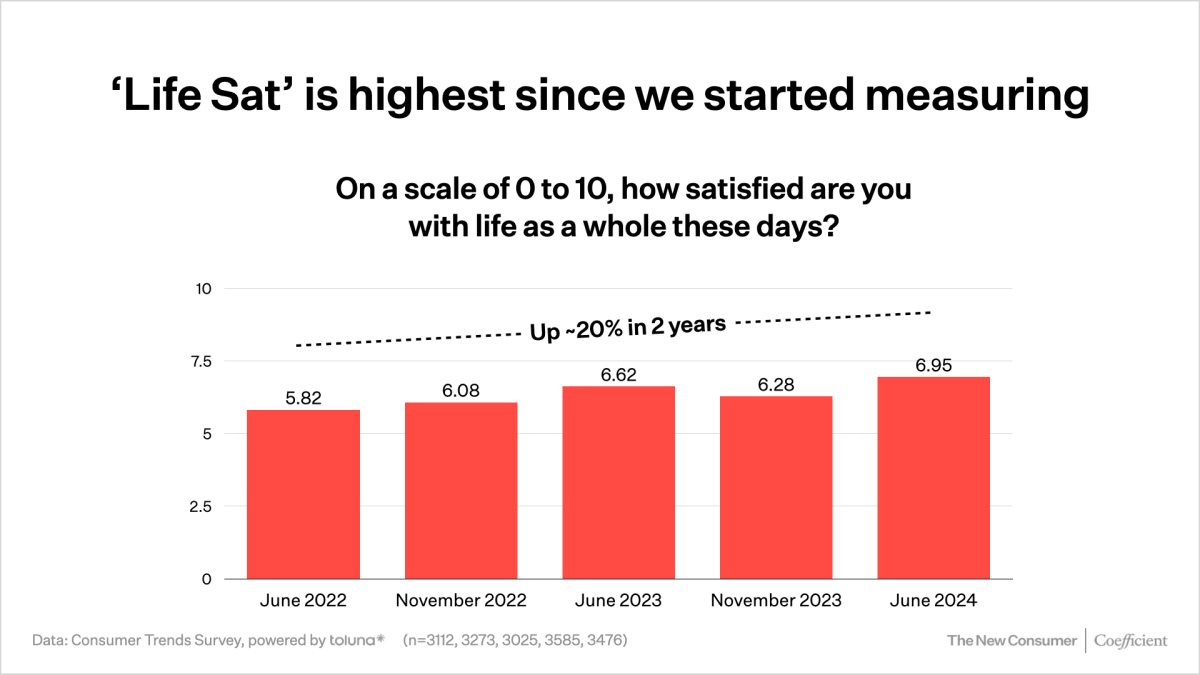 ‘Life Sat’ is highest since we started measuring

On a scale of 0 to 10, how satisfied are you with life as a whole these days?

10
7.5
5
2.5
0

Up ~20% in 2 years

5.82
6.08
6.62
6.28
6.95

June 2022
November 2022
June 2023
November 2023
June 2024

Data: Consumer Trends Survey, powered by toluna (n=3112, 3273, 3025, 3585, 3476)

The New Consumer | Coefficient